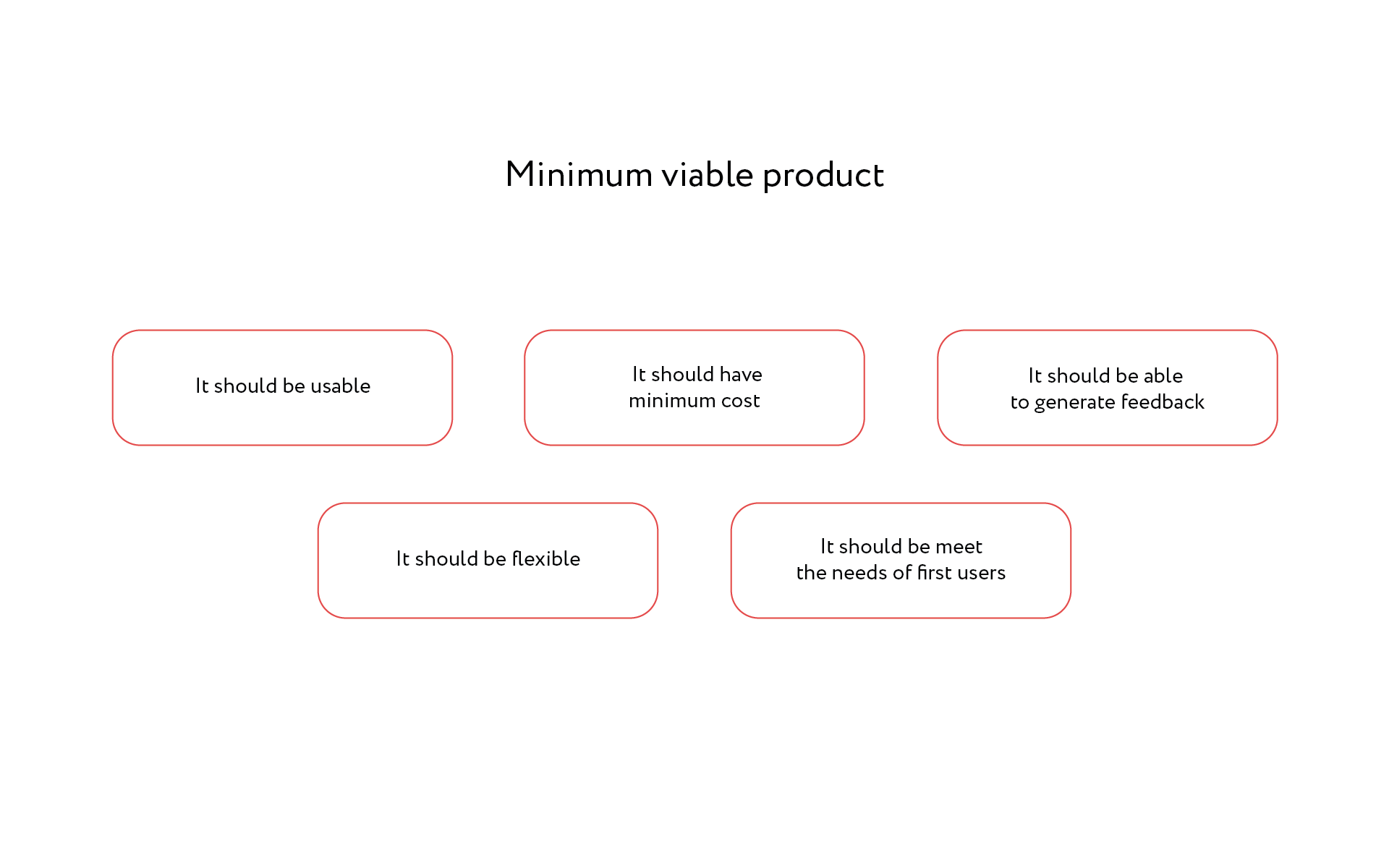 Minimum viable product

It should be usable

It should have minimum cost

It should be able to generate feedback

It should be flexible

It should be meet the needs of first users